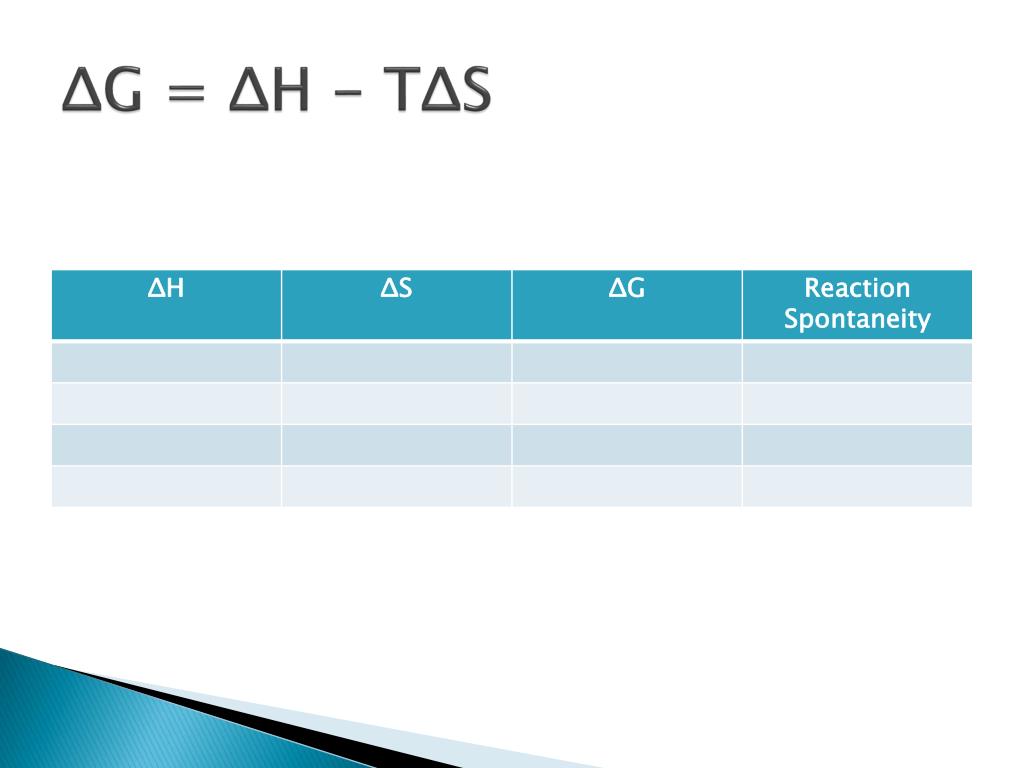 $\Delta G = \Delta H - T\Delta S$

| $\Delta H$ | $\Delta S$ | $\Delta G$ | Reaction Spontaneity |
|---|---|---|---|
| | | | |
| | | | |
| | | | |
| | | | |